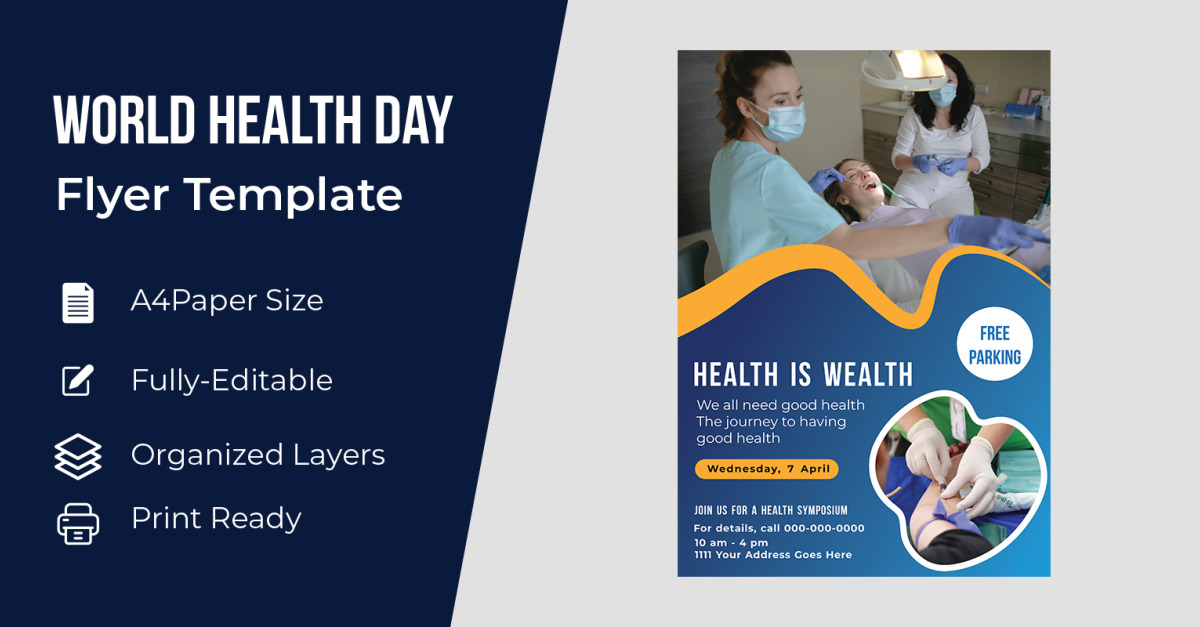 WORLD HEALTH DAY
Flyer Template

A4Paper Size
Fully-Editable
Organized Layers
Print Ready

FREE PARKING

HEALTH IS WEALTH
We all need good health
The journey to having good health

Wednesday, 7 April

JOIN US FOR A HEALTH SYMPOSIUM
For details, call 000-000-0000
10 am - 4 pm
1111 Your Address Goes Here